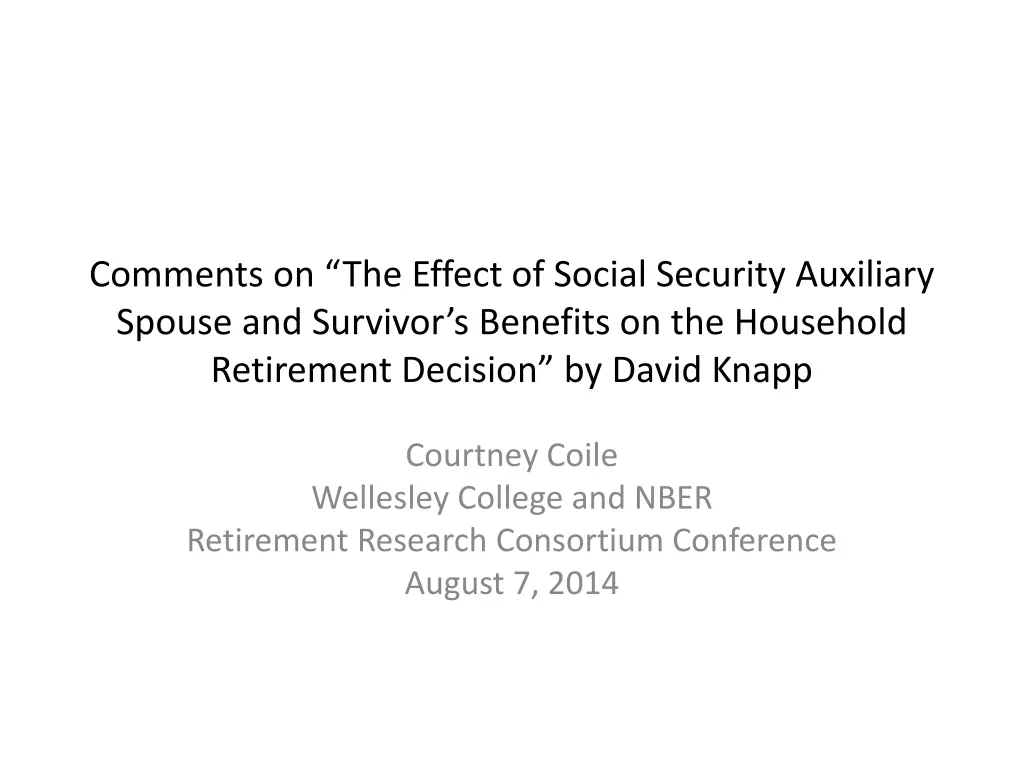 Comments on “The Effect of Social Security Auxiliary Spouse and Survivor’s Benefits on the Household Retirement Decision” by David Knapp

Courtney Coile
Wellesley College and NBER
Retirement Research Consortium Conference
August 7, 2014